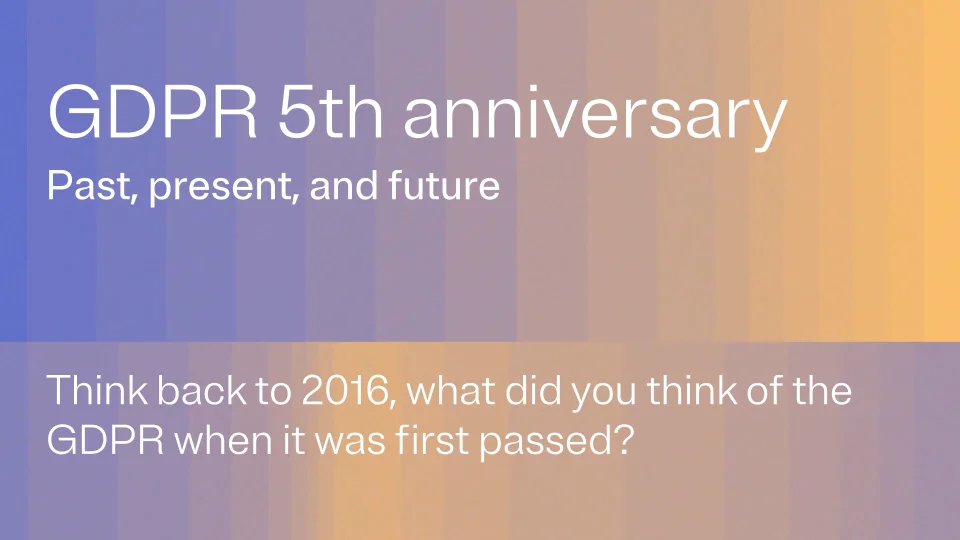 GDPR 5th anniversary

Past, present, and future

Think back to 2016, what did you think of the GDPR when it was first passed?